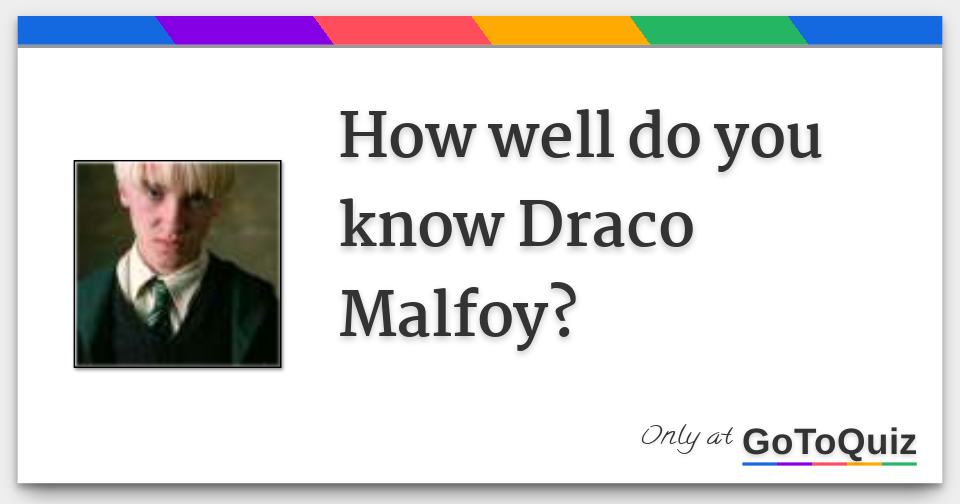 How well do you know Draco Malfoy?

Only at GoToQuiz